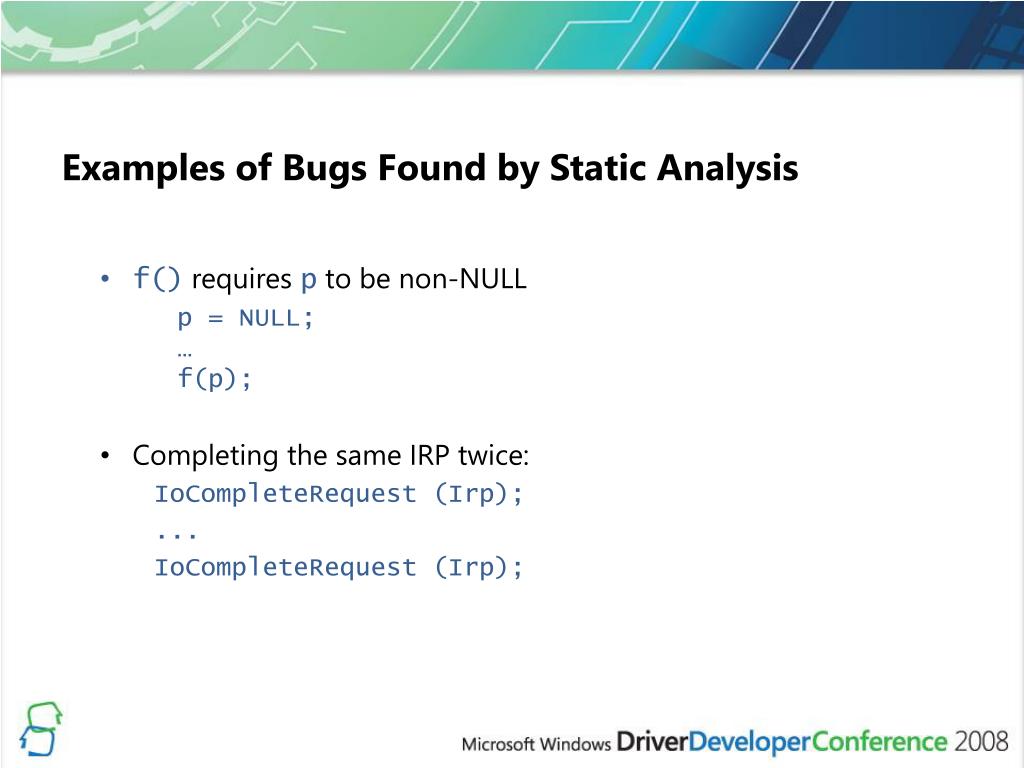 Examples of Bugs Found by Static Analysis

• f() requires p to be non-NULL
p = NULL;
…
f(p);

• Completing the same IRP twice:
IoCompleteRequest (Irp);
...
IoCompleteRequest (Irp);

Microsoft Windows DriverDeveloperConference 2008